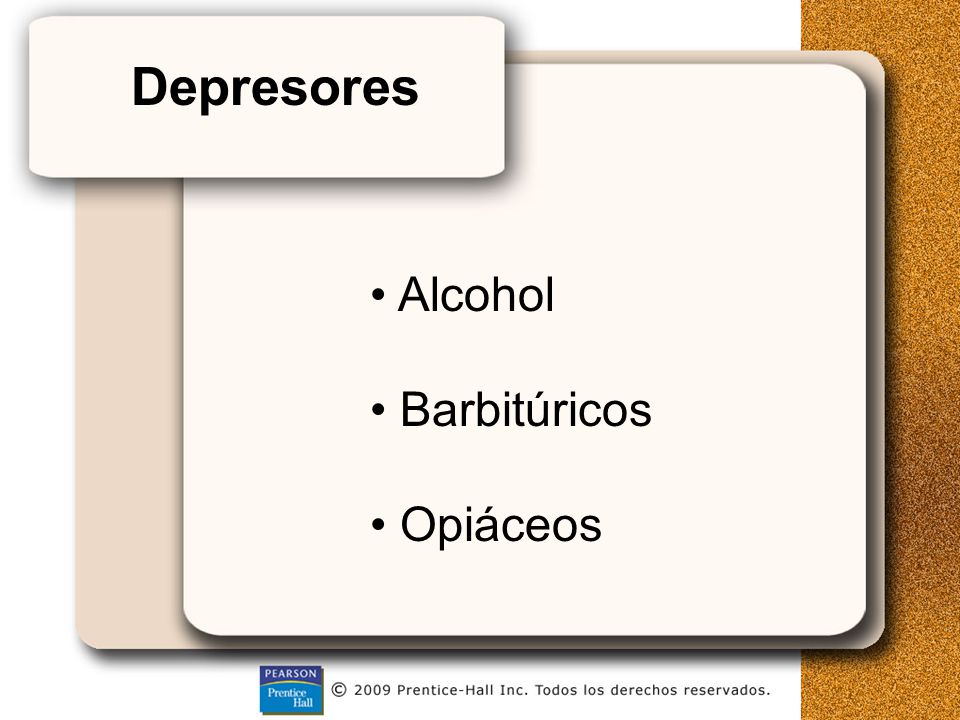 Depresores

• Alcohol

• Barbitúricos

• Opiáceos

PEARSON Prentice Hall

© 2009 Prentice-Hall Inc. Todos los derechos reservados.